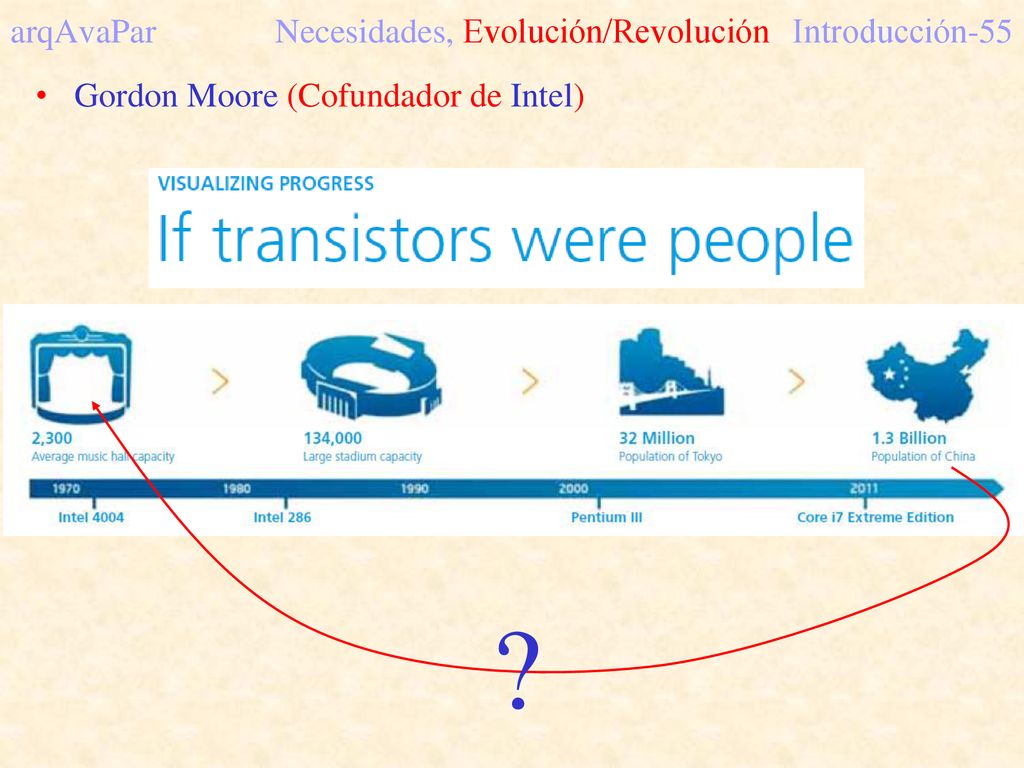 arqAvaPar Necesidades, Evolución/Revolución Introducción-55

• Gordon Moore (Cofundador de Intel)

VISUALIZING PROGRESS

If transistors were people

2,300
Average music hall capacity

134,000
Large stadium capacity

32 Million
Population of Tokyo

1.3 Billion
Population of China

1970 1980 1990 2000 2011

Intel 4004 Intel 286 Pentium III Core i7 Extreme Edition

?